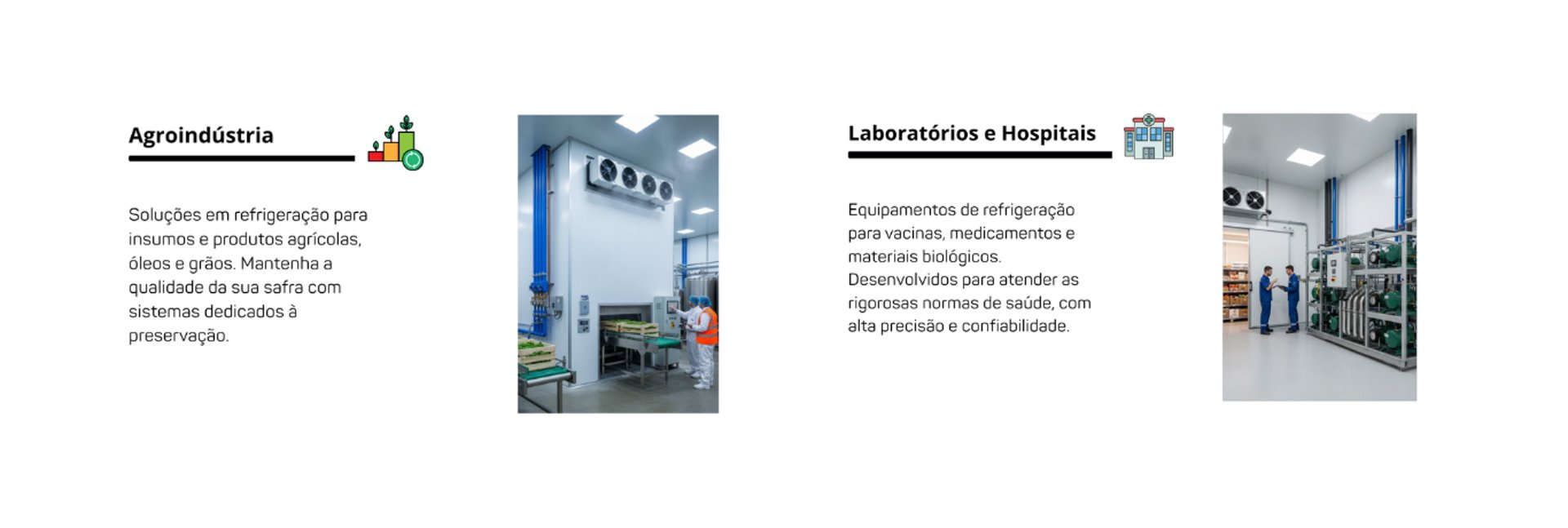 Agroindústria

Soluções em refrigeração para insumos e produtos agrícolas, óleos e grãos. Mantenha a qualidade da sua safra com sistemas dedicados à preservação.

Laboratórios e Hospitais

Equipamentos de refrigeração para vacinas, medicamentos e materiais biológicos. Desenvolvidos para atender as rigorosas normas de saúde, com alta precisão e confiabilidade.